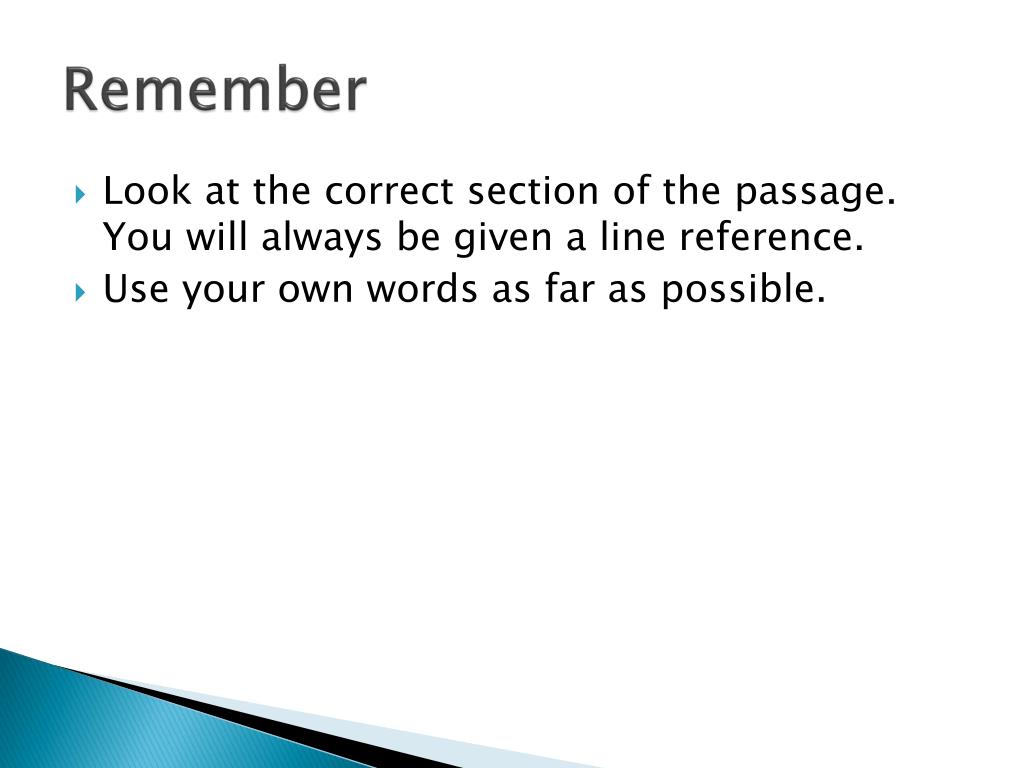 Remember

Look at the correct section of the passage. You will always be given a line reference.

Use your own words as far as possible.